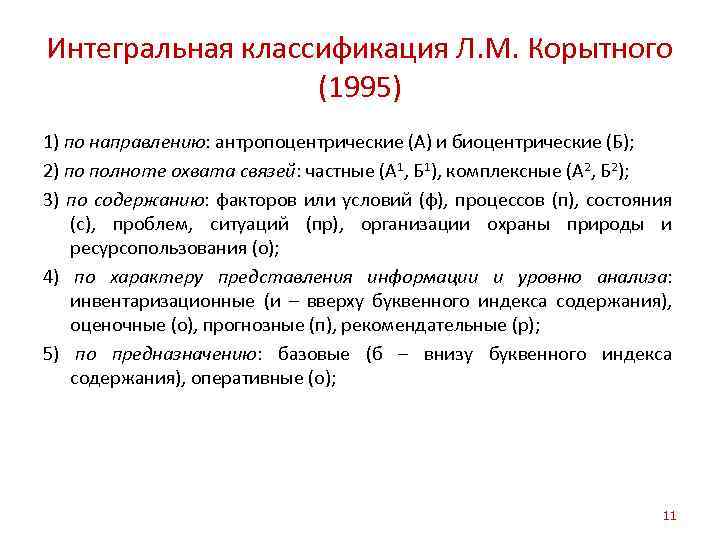 Интегральная классификация Л.М. Корытного (1995)

1) по направлению: антропоцентрические (А) и биоцентрические (Б);

2) по полноте охвата связей: частные ($А^1$, $Б^1$), комплексные ($А^2$, $Б^2$);

3) по содержанию: факторов или условий (ф), процессов (п), состояния (с), проблем, ситуаций (пр), организации охраны природы и ресурсопользования (о);

4) по характеру представления информации и уровню анализа: инвентаризационные (и – вверху буквенного индекса содержания), оценочные (о), прогнозные (п), рекомендательные (р);

5) по предназначению: базовые (б – внизу буквенного индекса содержания), оперативные (о);

11